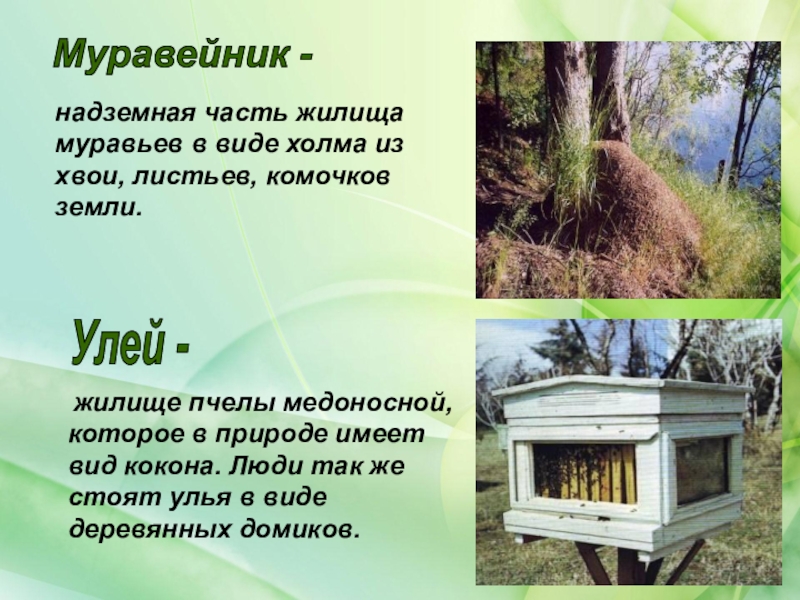 Муравейник -

надземная часть жилища муравьев в виде холма из хвои, листьев, комочков земли.

Улей -

жилище пчелы медоносной, которое в природе имеет вид кокона. Люди так же стоят улья в виде деревянных домиков.